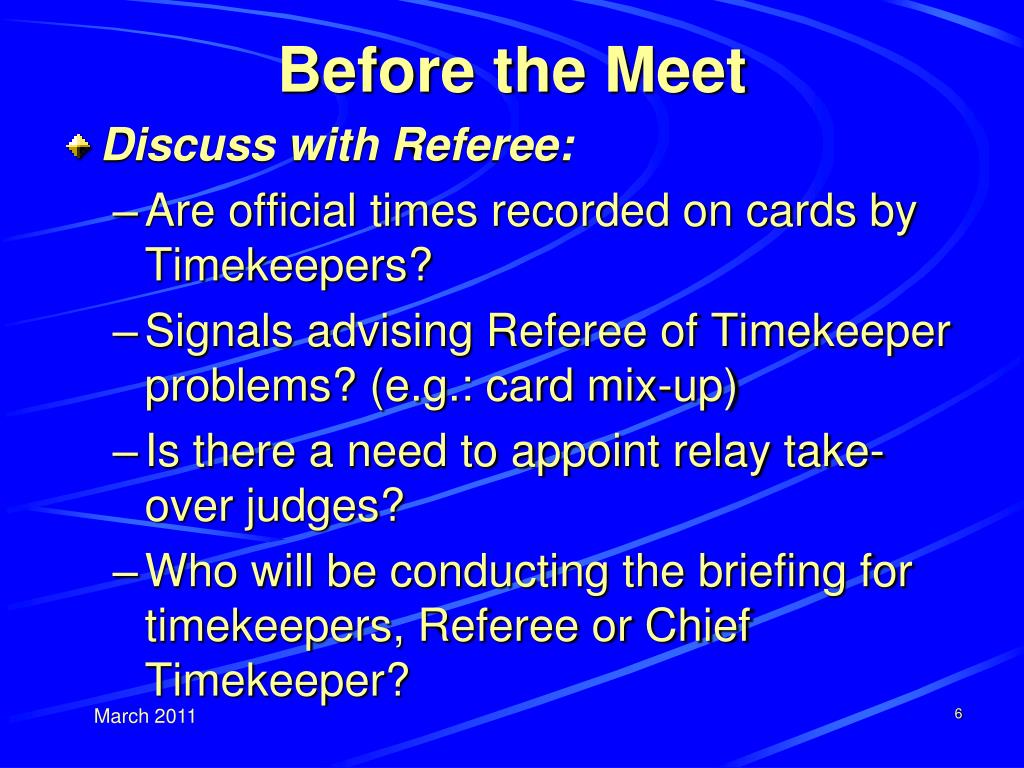 Before the Meet

Discuss with Referee:

– Are official times recorded on cards by Timekeepers?

– Signals advising Referee of Timekeeper problems? (e.g.: card mix-up)

– Is there a need to appoint relay take-over judges?

– Who will be conducting the briefing for timekeepers, Referee or Chief Timekeeper?

March 2011

6